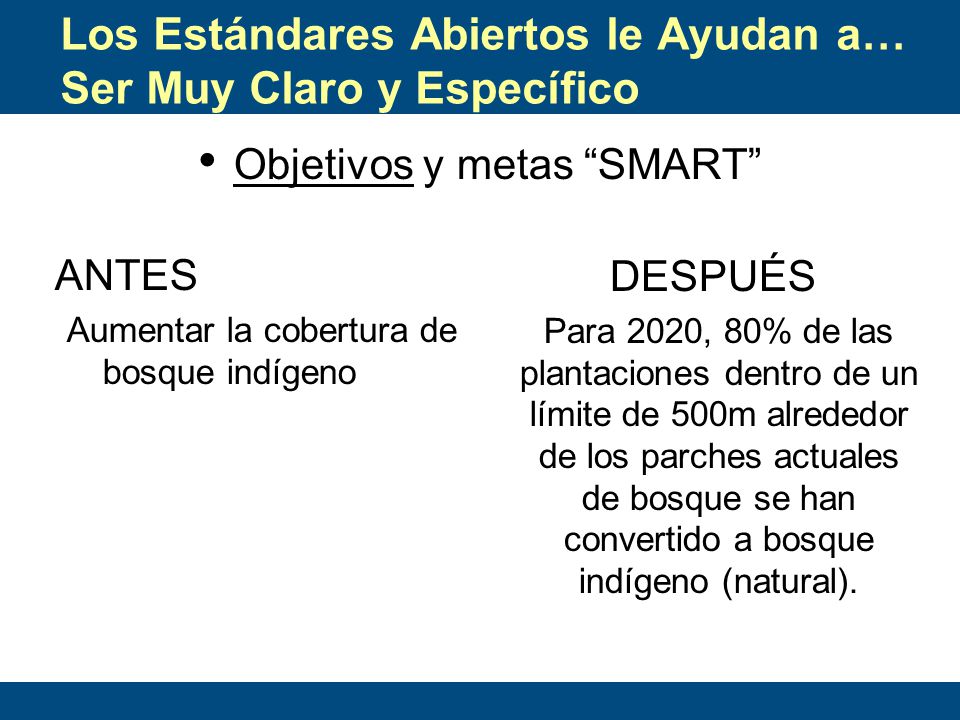 Los Estándares Abiertos le Ayudan a… Ser Muy Claro y Específico

• Objetivos y metas “SMART”

ANTES

Aumentar la cobertura de bosque indígeno

DESPUÉS

Para 2020, 80% de las plantaciones dentro de un límite de 500m alrededor de los parches actuales de bosque se han convertido a bosque indígeno (natural).